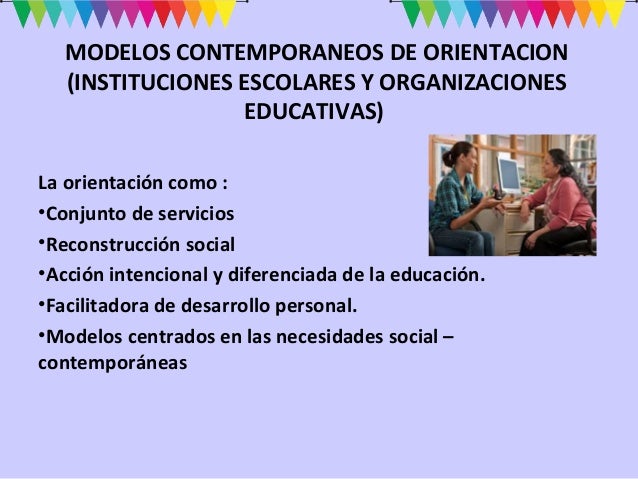 MODELOS CONTEMPORANEOS DE ORIENTACION (INSTITUCIONES ESCOLARES Y ORGANIZACIONES EDUCATIVAS)

La orientación como :
•Conjunto de servicios
•Reconstrucción social
•Acción intencional y diferenciada de la educación.
•Facilitadora de desarrollo personal.
•Modelos centrados en las necesidades social – contemporáneas